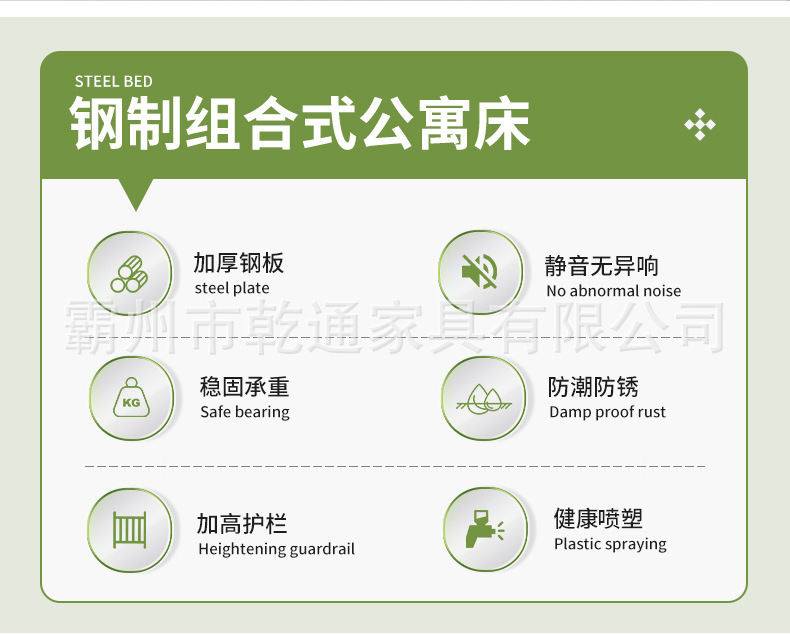 STEEL BED
钢制组合式公寓床

加厚钢板
steel plate

静音无异响
No abnormal noise

霸州市乾通家具有限公司

KG
稳固承重
Safe bearing

防潮防锈
Damp proof rust

加高护栏
Heightening guardrail

健康喷塑
Plastic spraying